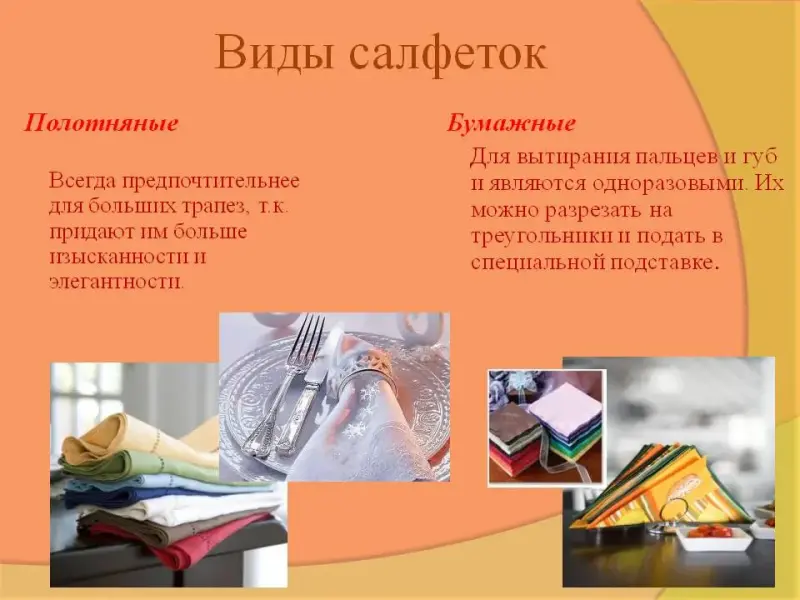 Виды салфеток

Полотняные

Всегда предпочтительнее для больших трапез, т.к. придают им больше изысканности и элегантности.

Бумажные

Для вытирания пальцев и губ и являются одноразовыми. Их можно разрезать на треугольники и подать в специальной подставке.